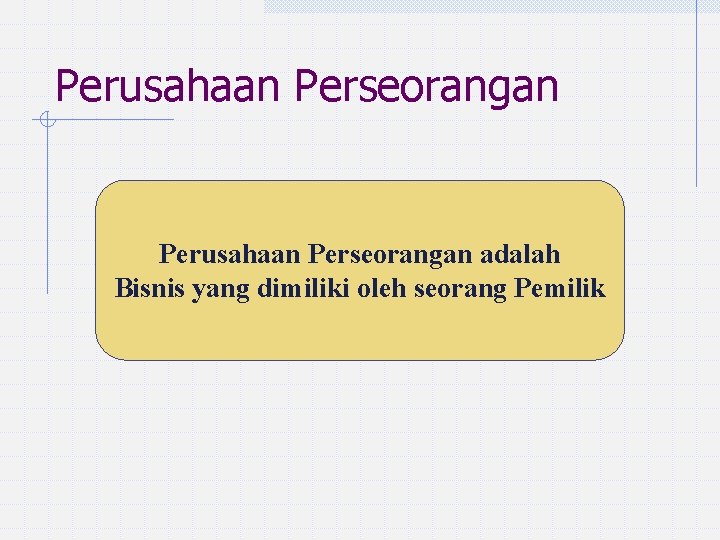 Perusahaan Perseorangan

Perusahaan Perseorangan adalah Bisnis yang dimiliki oleh seorang Pemilik